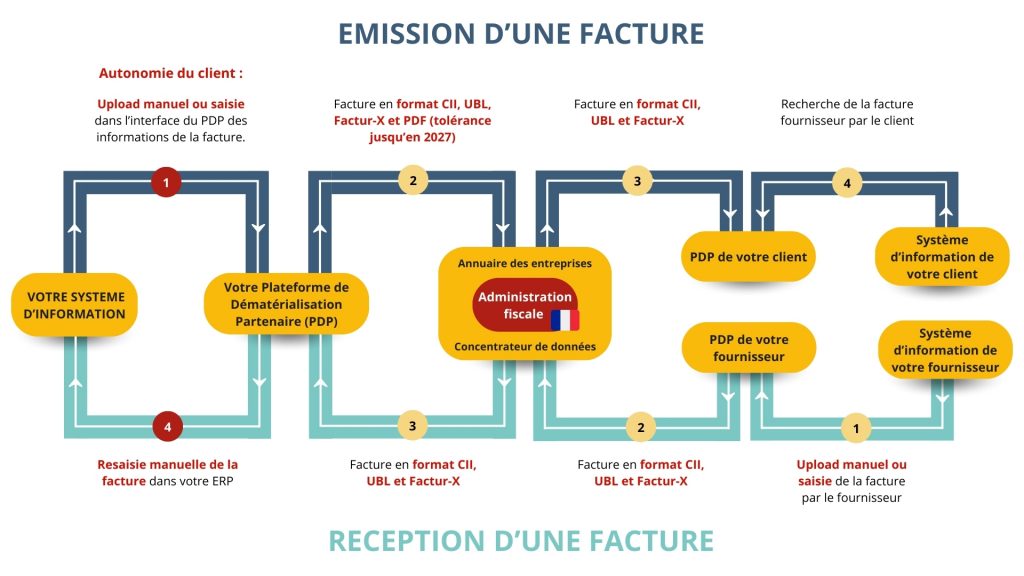 EMISSION D'UNE FACTURE

Autonomie du client :

Upload manuel ou saisie dans l'interface du PDP des informations de la facture.

Facture en format CII, UBL, Factur-X et PDF (tolérance jusqu'en 2027)

Facture en format CII, UBL et Factur-X

Recherche de la facture fournisseur par le client

1

2

3

4

VOTRE SYSTEME D'INFORMATION

Votre Plateforme de Dématérialisation Partenaire (PDP)

Annuaire des entreprises

Administration fiscale

Concentrateur de données

PDP de votre client

Système d'information de votre client

PDP de votre fournisseur

Système d'information de votre fournisseur

4

3

2

1

Resaisie manuelle de la facture dans votre ERP

Facture en format CII, UBL et Factur-X

Facture en format CII, UBL et Factur-X

Upload manuel ou saisie de la facture par le fournisseur

RECEPTION D'UNE FACTURE